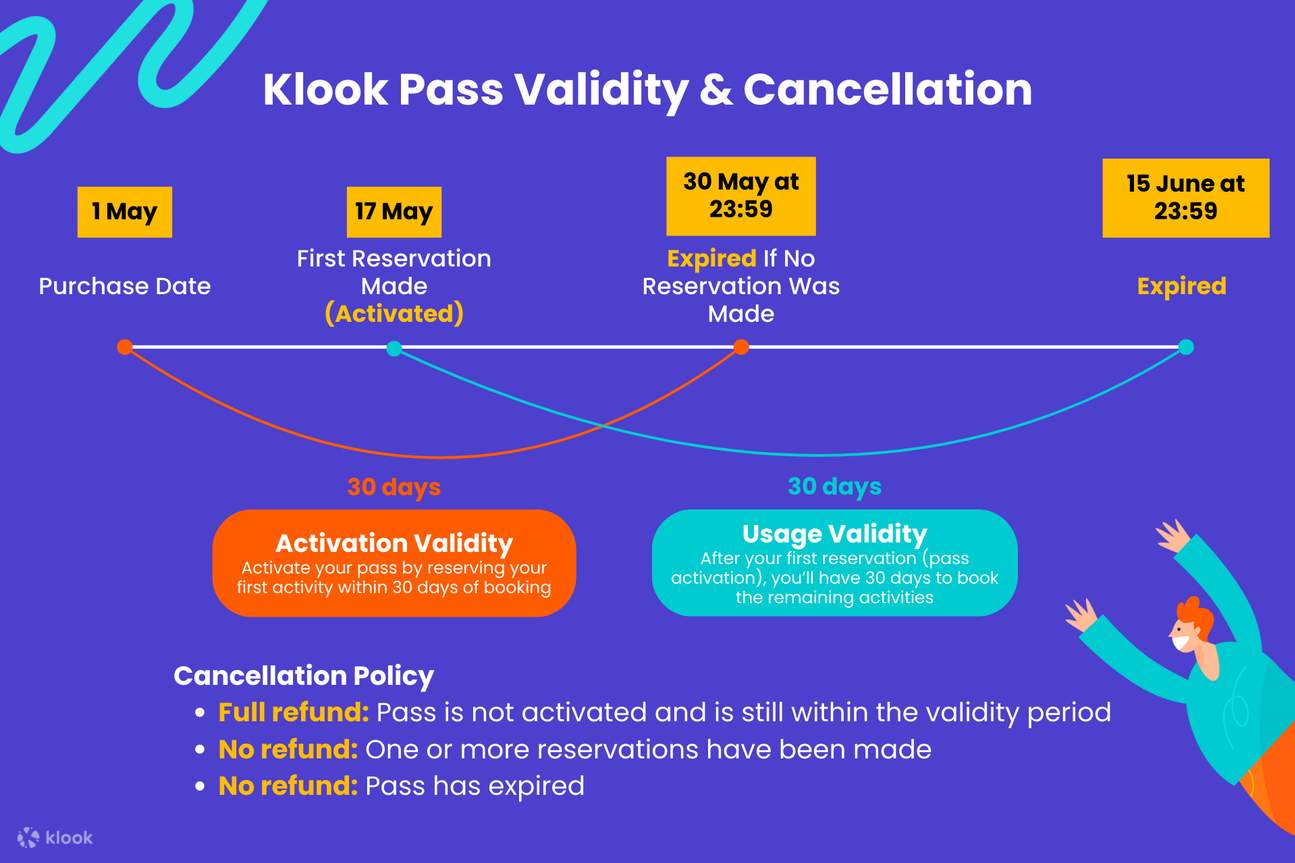 Klook Pass Validity & Cancellation

1 May
Purchase Date

17 May
First Reservation Made (Activated)

30 May at 23:59
Expired If No Reservation Was Made

15 June at 23:59
Expired

30 days
Activation Validity
Activate your pass by reserving your first activity within 30 days of booking

30 days
Usage Validity
After your first reservation (pass activation), you'll have 30 days to book the remaining activities

Cancellation Policy
• Full refund: Pass is not activated and is still within the validity period
• No refund: One or more reservations have been made
• No refund: Pass has expired

klook